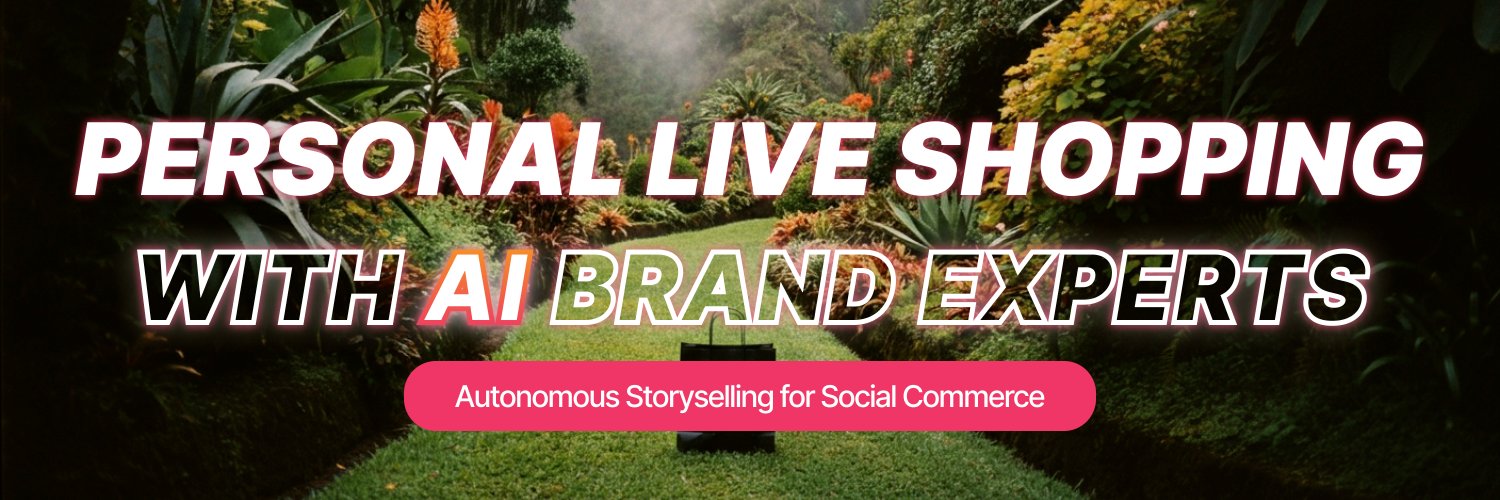 PERSONAL LIVE SHOPPING
WITH AI BRAND EXPERTS

Autonomous Storyselling for Social Commerce